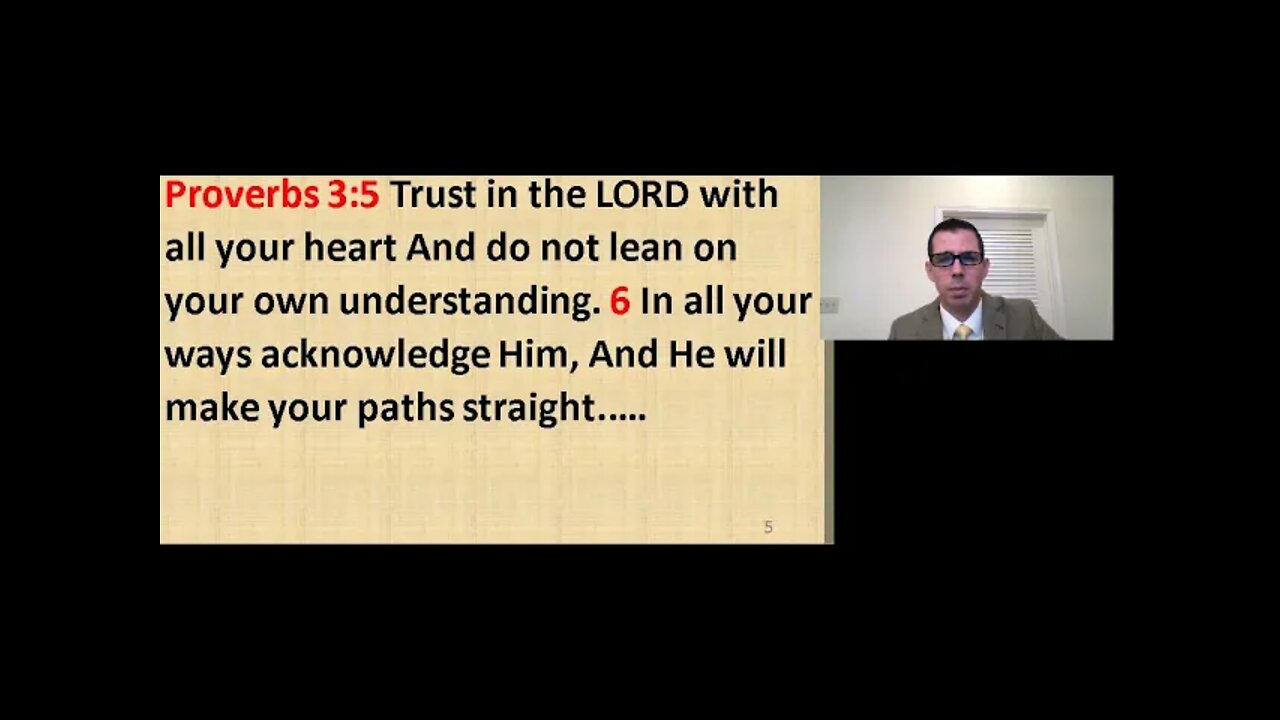 Proverbs 3:5 Trust in the LORD with all your heart And do not lean on your own understanding. 6 In all your ways acknowledge Him, And He will make your paths straight.....

5